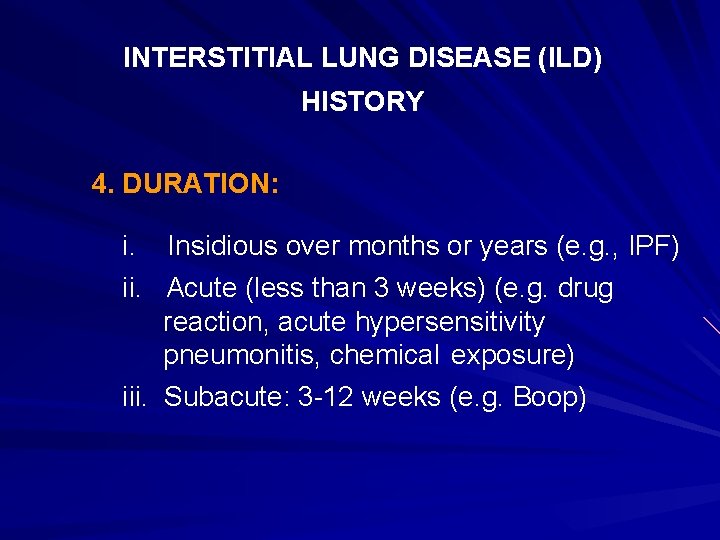 INTERSTITIAL LUNG DISEASE (ILD)
HISTORY

4. DURATION:

i. Insidious over months or years (e.g., IPF)

ii. Acute (less than 3 weeks) (e.g. drug reaction, acute hypersensitivity pneumonitis, chemical exposure)

iii. Subacute: 3-12 weeks (e.g. Boop)